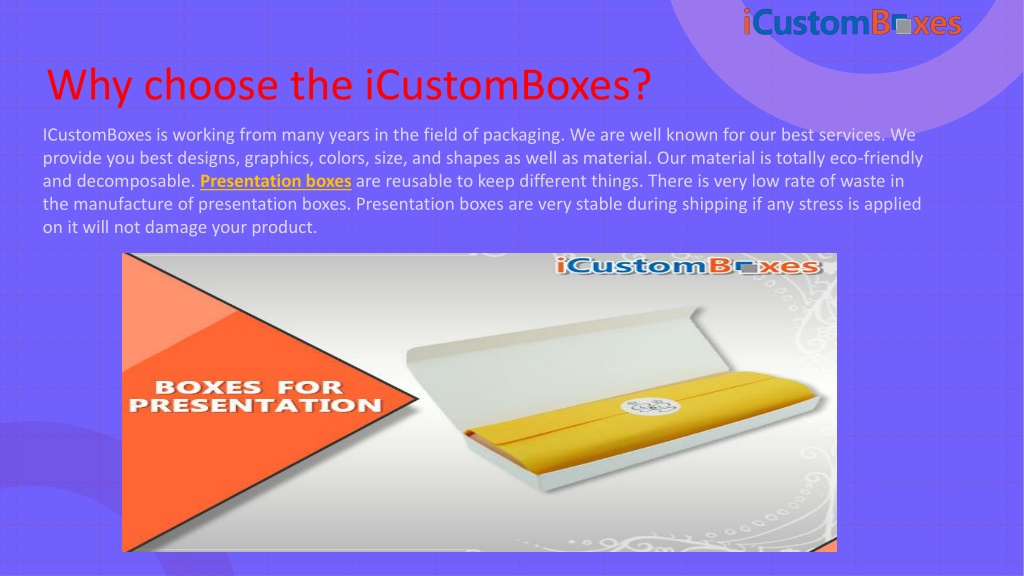 iCustomBoxes

Why choose the iCustomBoxes?

ICustomBoxes is working from many years in the field of packaging. We are well known for our best services. We provide you best designs, graphics, colors, size, and shapes as well as material. Our material is totally eco-friendly and decomposable. Presentation boxes are reusable to keep different things. There is very low rate of waste in the manufacture of presentation boxes. Presentation boxes are very stable during shipping if any stress is applied on it will not damage your product.

iCustomBoxes

BOXES FOR PRESENTATION